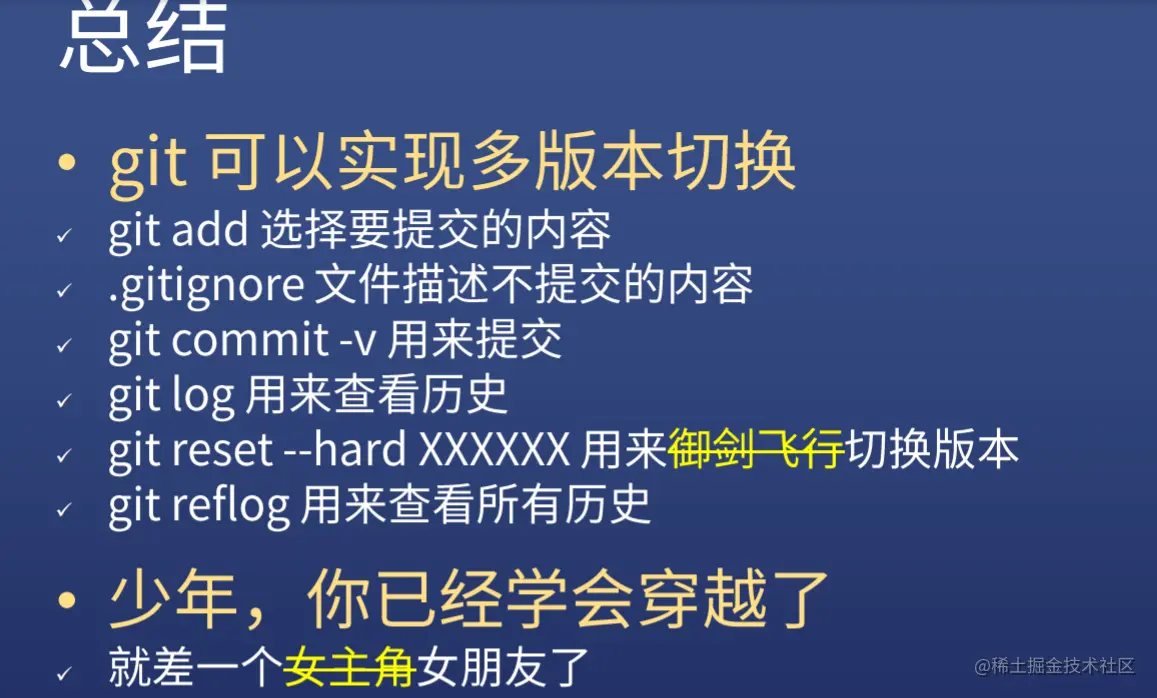 总结

• git 可以实现多版本切换
✓ git add 选择要提交的内容
✓ .gitignore 文件描述不提交的内容
✓ git commit -v 用来提交
✓ git log 用来查看历史
✓ git reset --hard XXXXXX 用来御剑飞行切换版本
✓ git reflog 用来查看所有历史

• 少年，你已经学会穿越了
✓ 就差一个女主角女朋友了

@稀土掘金技术社区